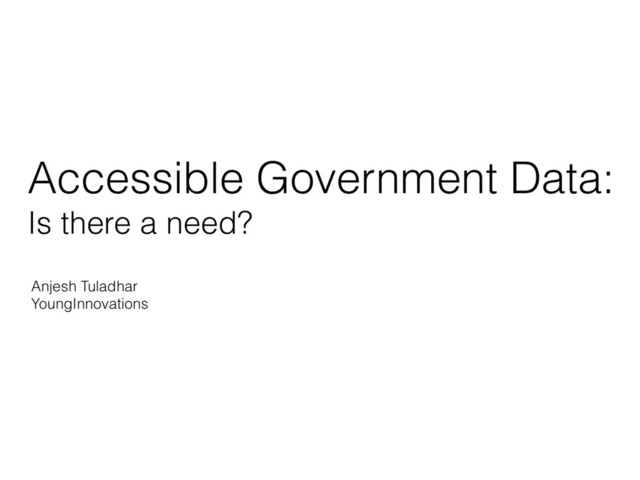 Accessible Government Data:
Is there a need?

Anjesh Tuladhar
YoungInnovations